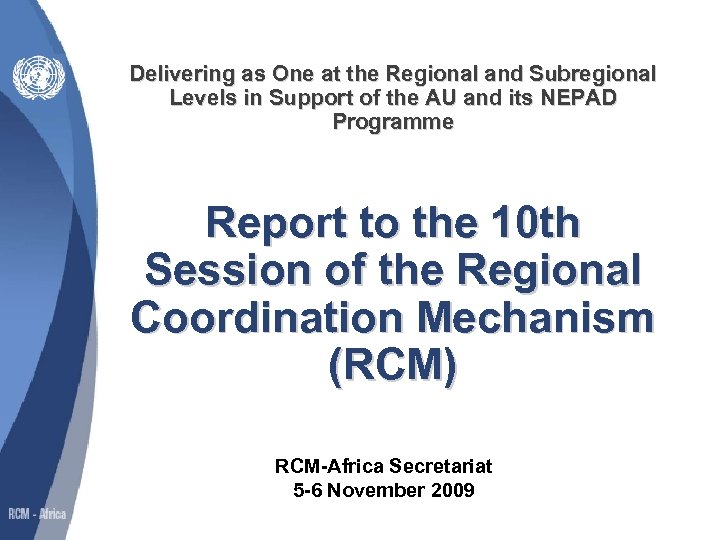 Delivering as One at the Regional and Subregional Levels in Support of the AU and its NEPAD Programme

Report to the 10th Session of the Regional Coordination Mechanism (RCM)

RCM-Africa Secretariat
5-6 November 2009

RCM - Africa